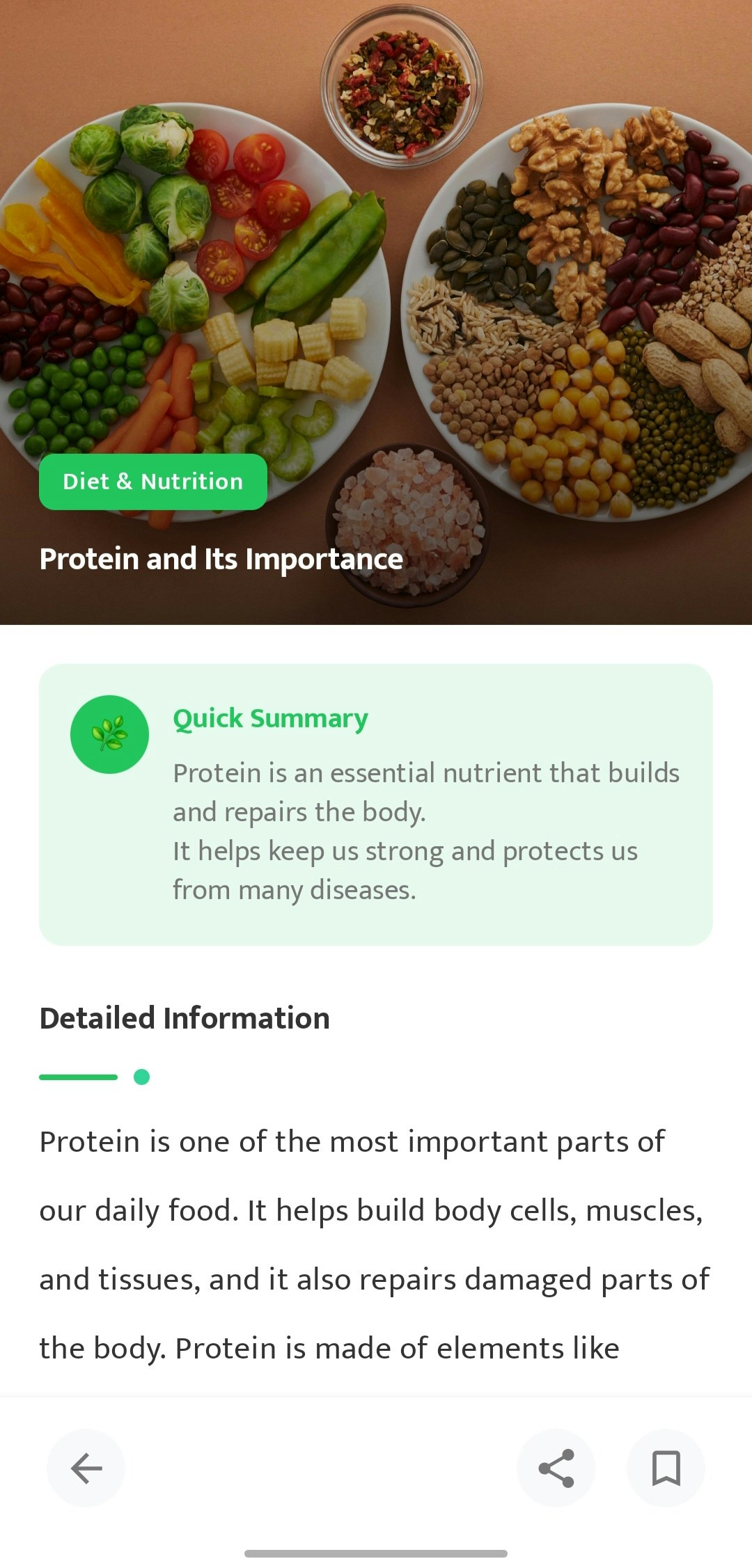 Diet & Nutrition

Protein and Its Importance

Quick Summary

Protein is an essential nutrient that builds and repairs the body.
It helps keep us strong and protects us from many diseases.

Detailed Information

Protein is one of the most important parts of our daily food. It helps build body cells, muscles, and tissues, and it also repairs damaged parts of the body. Protein is made of elements like